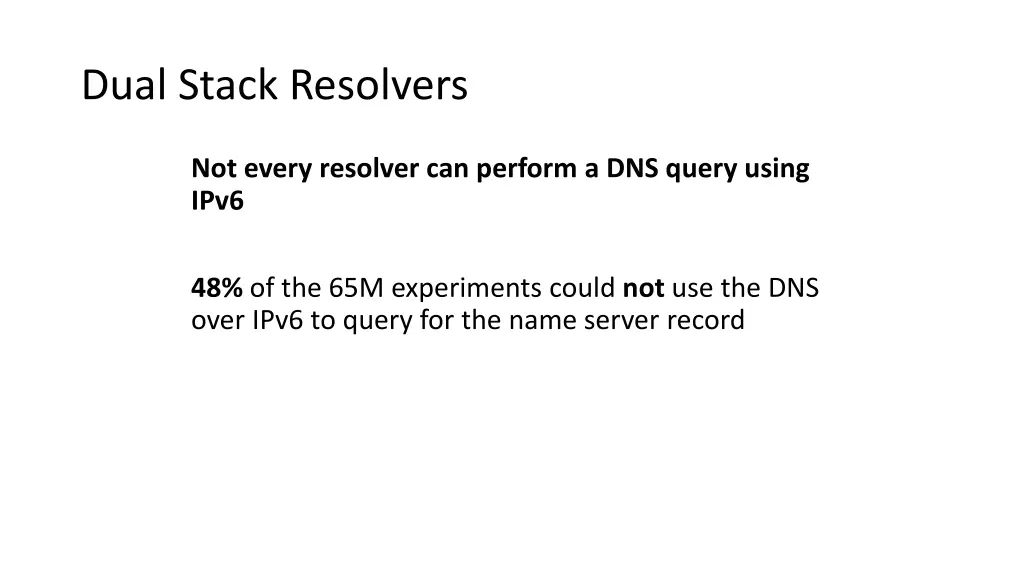 Dual Stack Resolvers

Not every resolver can perform a DNS query using IPv6

48% of the 65M experiments could not use the DNS over IPv6 to query for the name server record